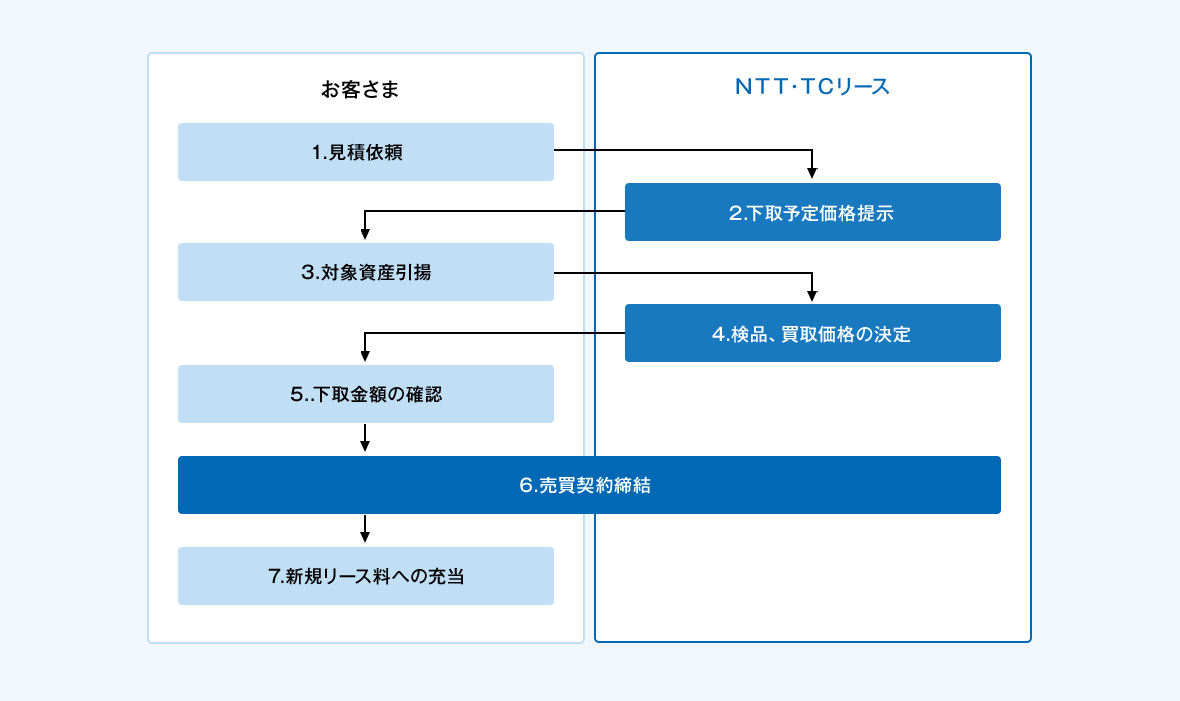 お客さま

NTT･TCリース

1.見積依頼

2.下取予定価格提示

3.対象資産引揚

4.検品、買取価格の決定

5..下取金額の確認

6.売買契約締結

7.新規リース料への充当